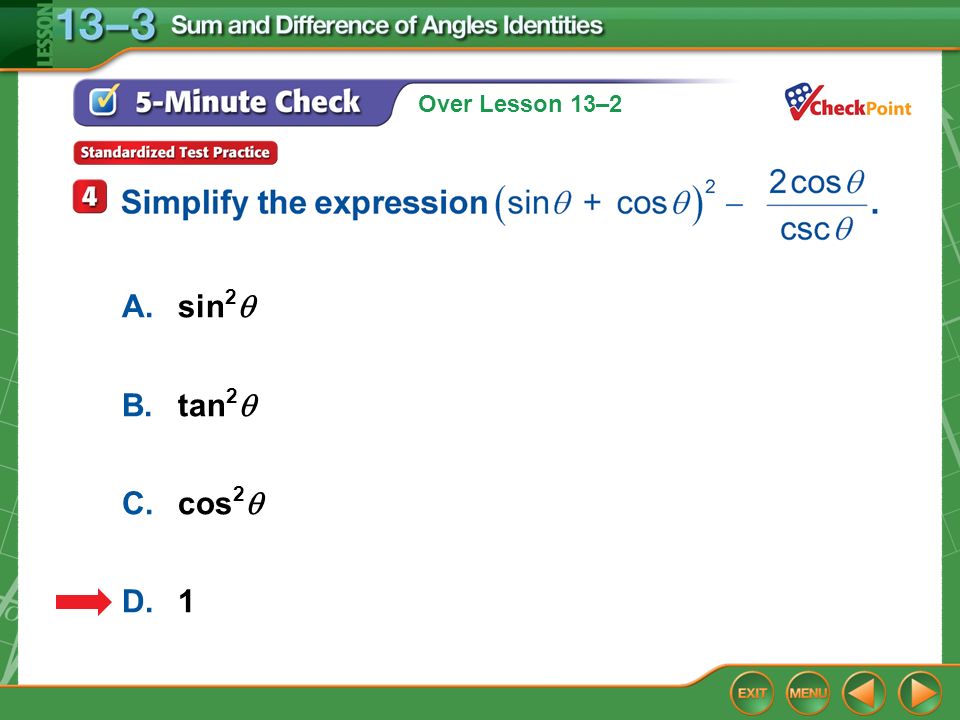 LESSON 13–3 Sum and Difference of Angles Identities

5-Minute Check Over Lesson 13–2

CheckPoint

Standardized Test Practice

4 Simplify the expression $(\sin\theta + \cos\theta)^2 - \frac{2\cos\theta}{\csc\theta}$.

A. $\sin^2\theta$

B. $\tan^2\theta$

C. $\cos^2\theta$

D. 1

EXIT MENU